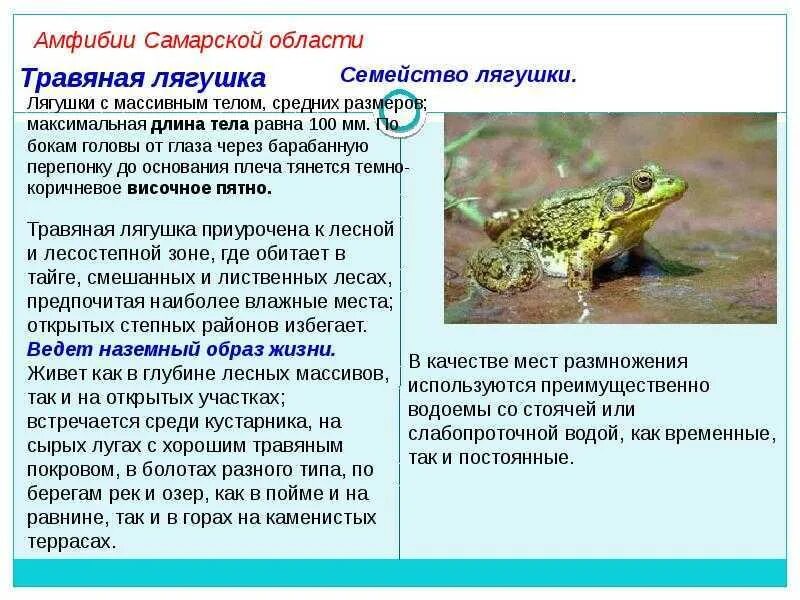 Амфибии Самарской области

Травяная лягушка

Семейство лягушки.

Лягушки с массивным телом, средних размеров; максимальная длина тела равна 100 мм. По бокам головы от глаза через барабанную перепонку до основания плеча тянется темно-коричневое височное пятно.

Травяная лягушка приурочена к лесной и лесостепной зоне, где обитает в тайге, смешанных и лиственных лесах, предпочитая наиболее влажные места; открытых степных районов избегает. Ведет наземный образ жизни. Живет как в глубине лесных массивов, так и на открытых участках; встречается среди кустарника, на сырых лугах с хорошим травяным покровом, в болотах разного типа, по берегам рек и озер, как в пойме и на равнине, так и в горах на каменистых террасах.

В качестве мест размножения используются преимущественно водоемы со стоячей или слабопроточной водой, как временные, так и постоянные.